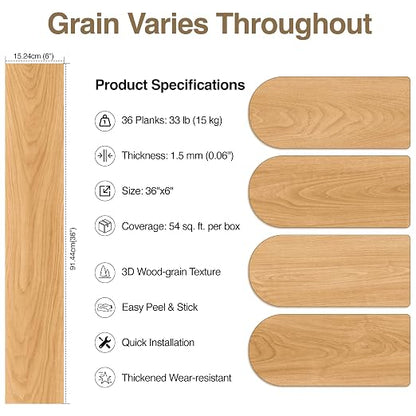 Grain Varies Throughout

15.24cm (6")

91.44cm(36")

Product Specifications

36 Planks: 33 lb (15 kg)

Thickness: 1.5 mm (0.06")

Size: 36"x6"

Coverage: 54 sq. ft. per box

3D Wood-grain Texture

Easy Peel & Stick

Quick Installation

Thickened Wear-resistant